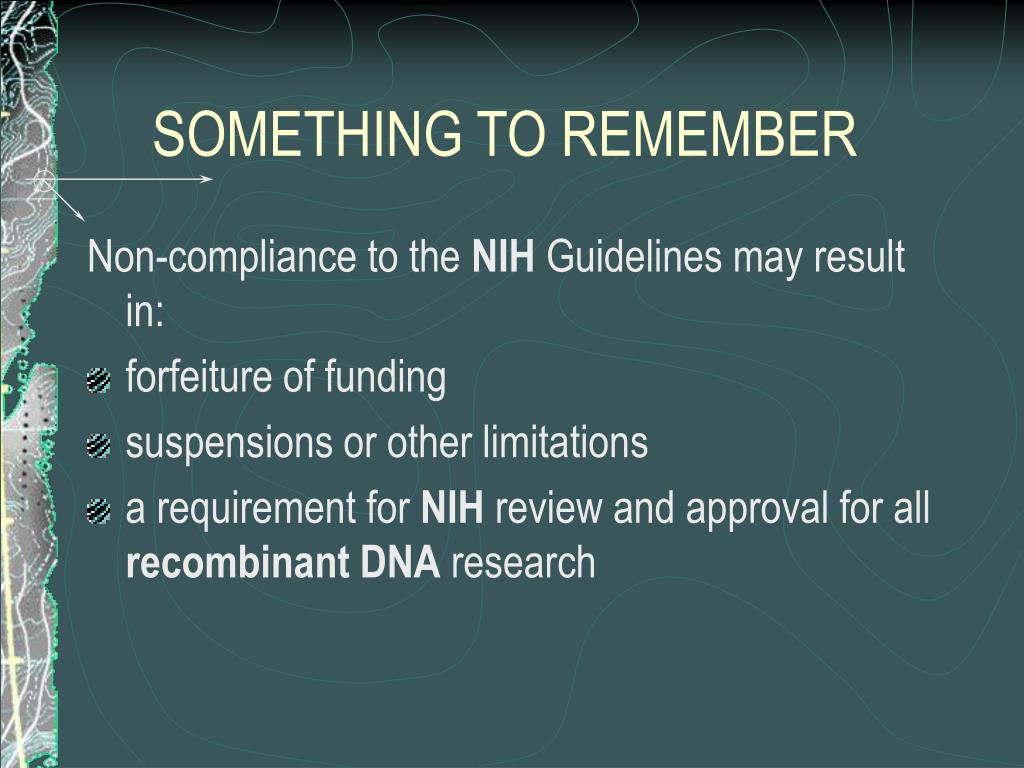 SOMETHING TO REMEMBER

Non-compliance to the NIH Guidelines may result in:

forfeiture of funding

suspensions or other limitations

a requirement for NIH review and approval for all recombinant DNA research